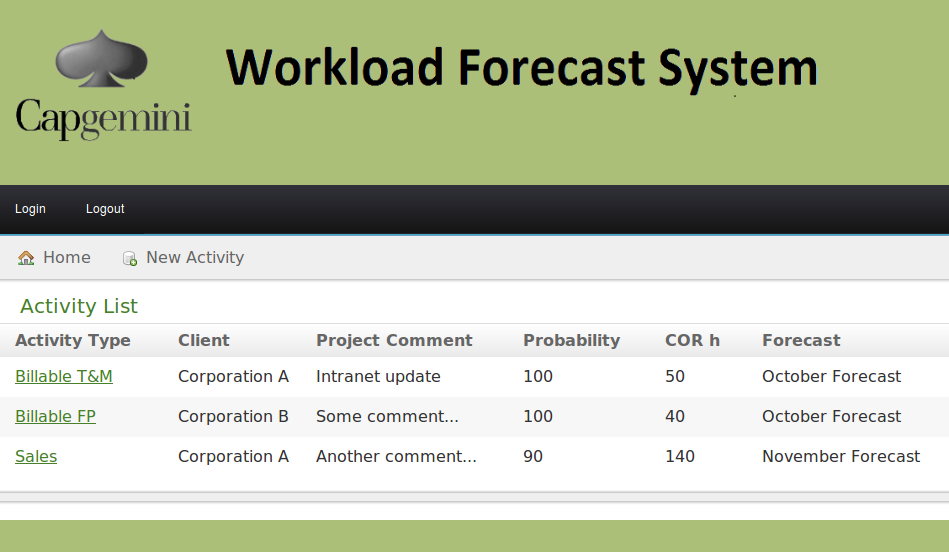 Capgemini

Workload Forecast System

Login Logout

Home New Activity

Activity List

| Activity Type | Client | Project Comment | Probability | COR h | Forecast |
|---|---|---|---|---|---|
| Billable T&M | Corporation A | Intranet update | 100 | 50 | October Forecast |
| Billable FP | Corporation B | Some comment... | 100 | 40 | October Forecast |
| Sales | Corporation A | Another comment... | 90 | 140 | November Forecast |